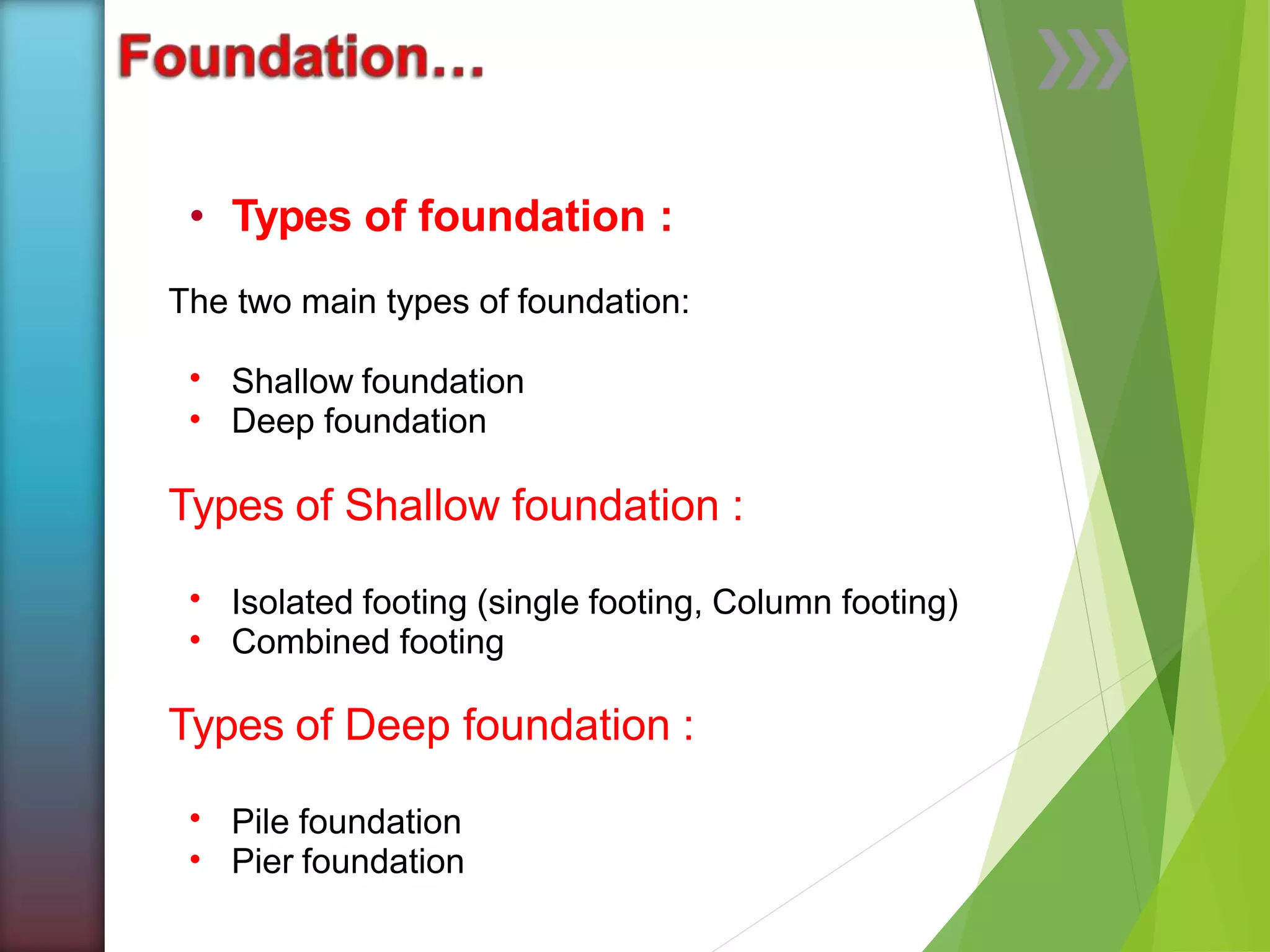 Foundation…

• Types of foundation :

The two main types of foundation:

• Shallow foundation
• Deep foundation

Types of Shallow foundation :

• Isolated footing (single footing, Column footing)
• Combined footing

Types of Deep foundation :

• Pile foundation
• Pier foundation